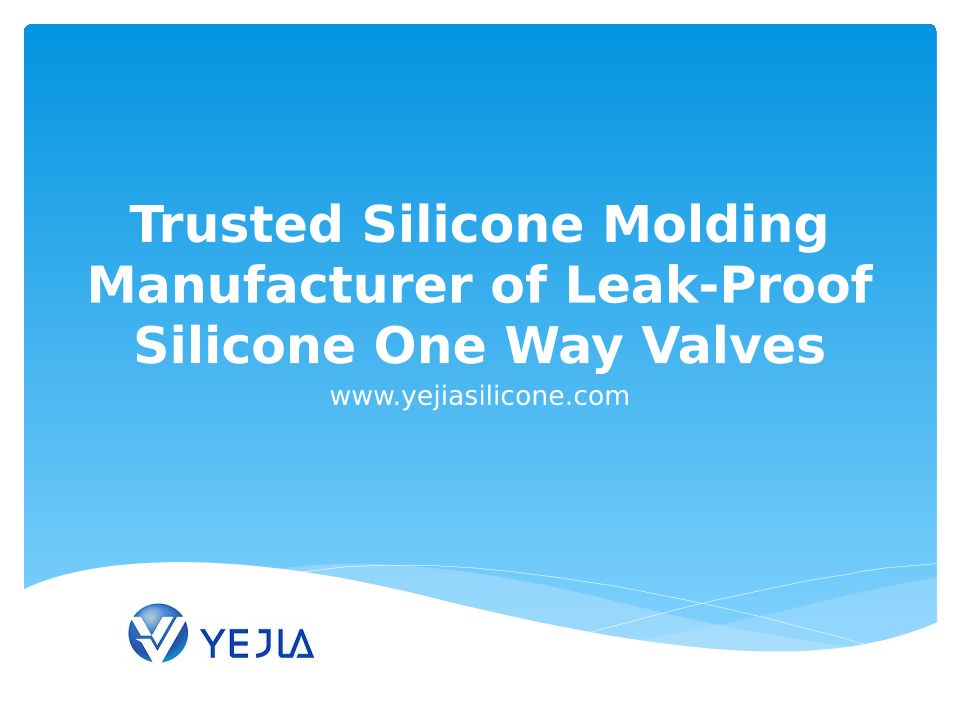 Trusted Silicone Molding Manufacturer of Leak-Proof Silicone One Way Valves

www.yejiasilicone.com

YEJIA